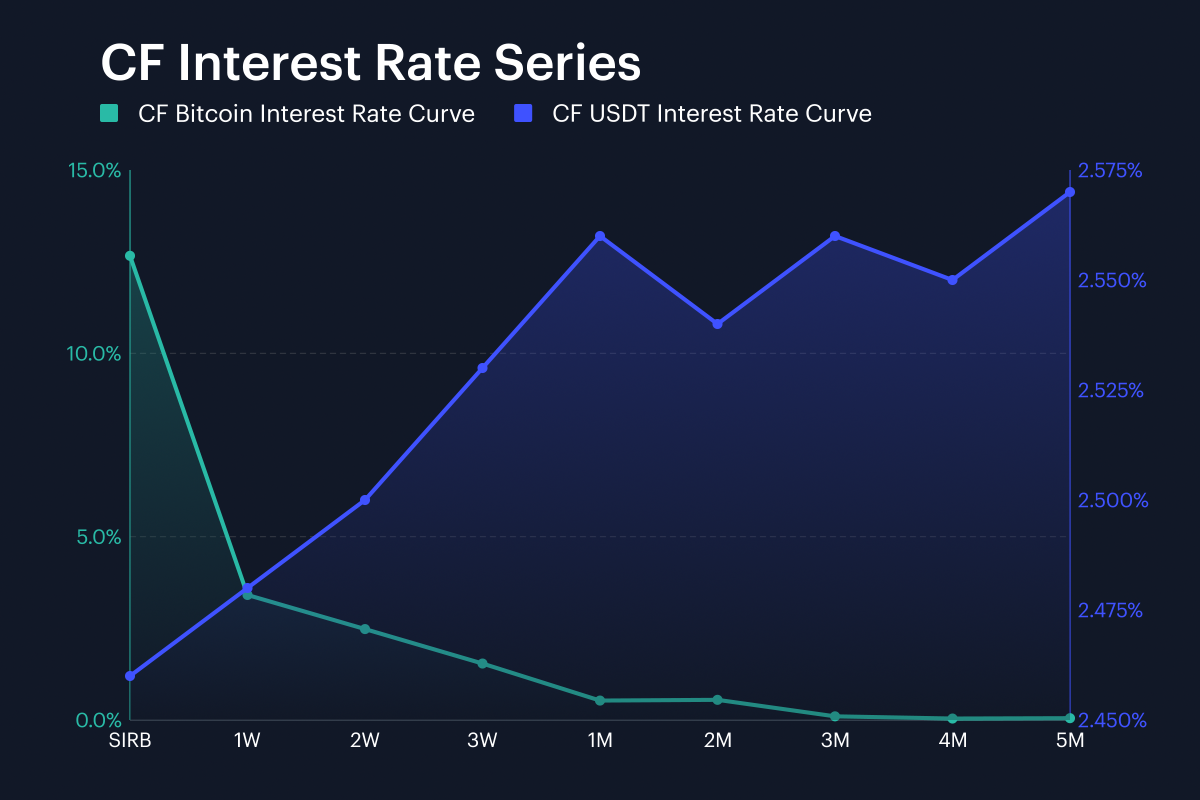 CF Interest Rate Series

CF Bitcoin Interest Rate Curve
CF USDT Interest Rate Curve

15.0%
10.0%
5.0%
0.0%

2.575%
2.550%
2.525%
2.500%
2.475%
2.450%

SIRB
1W
2W
3W
1M
2M
3M
4M
5M